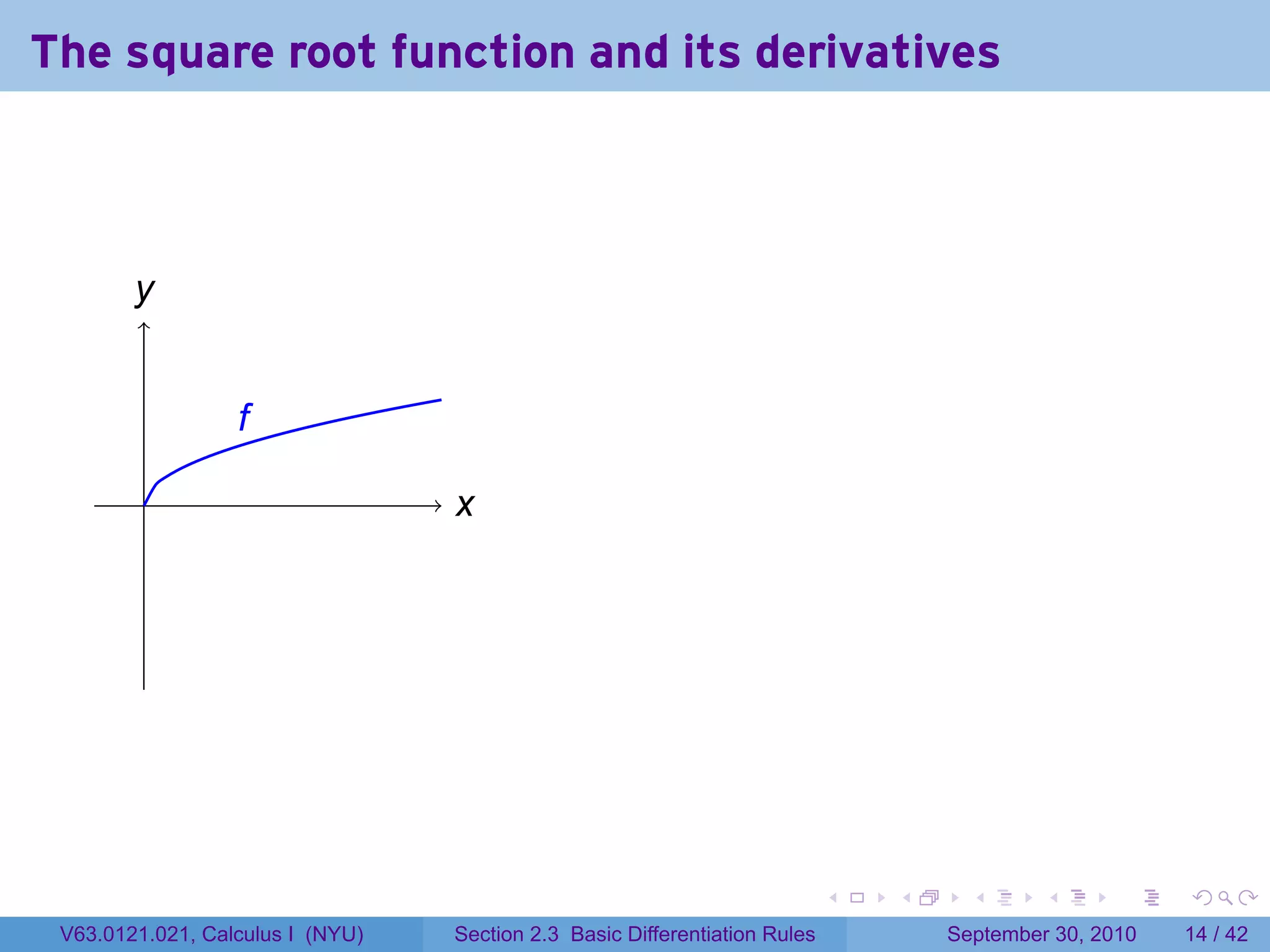 The square root function and its derivatives

$y$

$f$

$x$

V63.0121.021, Calculus I (NYU)

Section 2.3 Basic Differentiation Rules

September 30, 2010

14 / 42